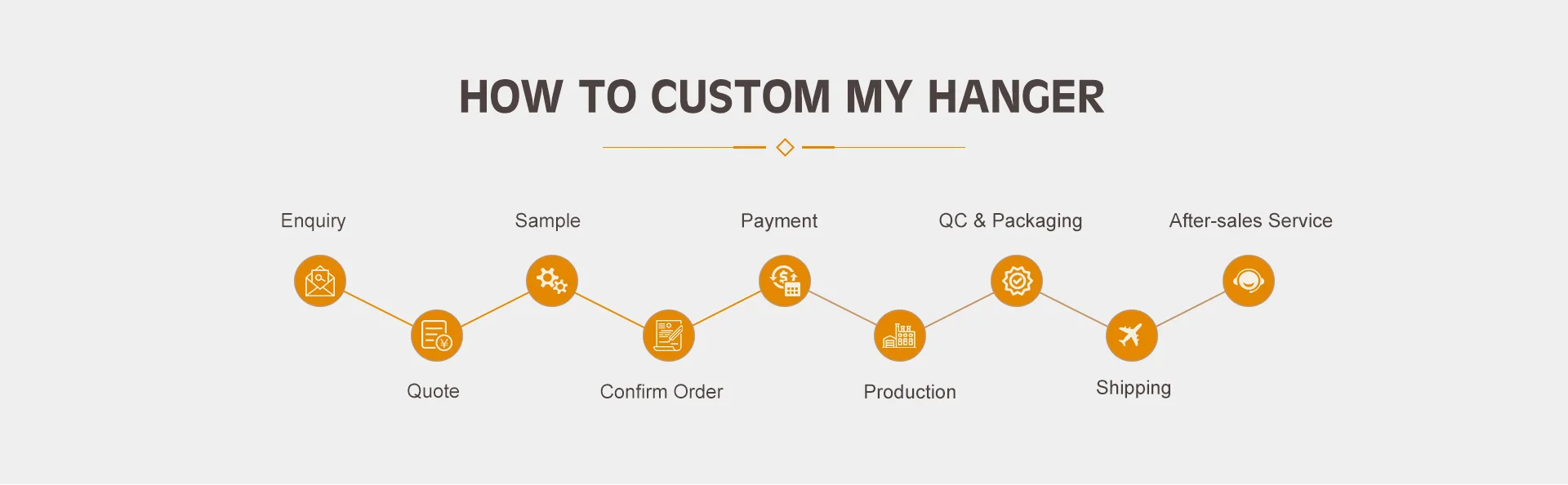 HOW TO CUSTOM MY HANGER

Enquiry

Quote

Sample

Confirm Order

Payment

Production

QC & Packaging

Shipping

After-sales Service